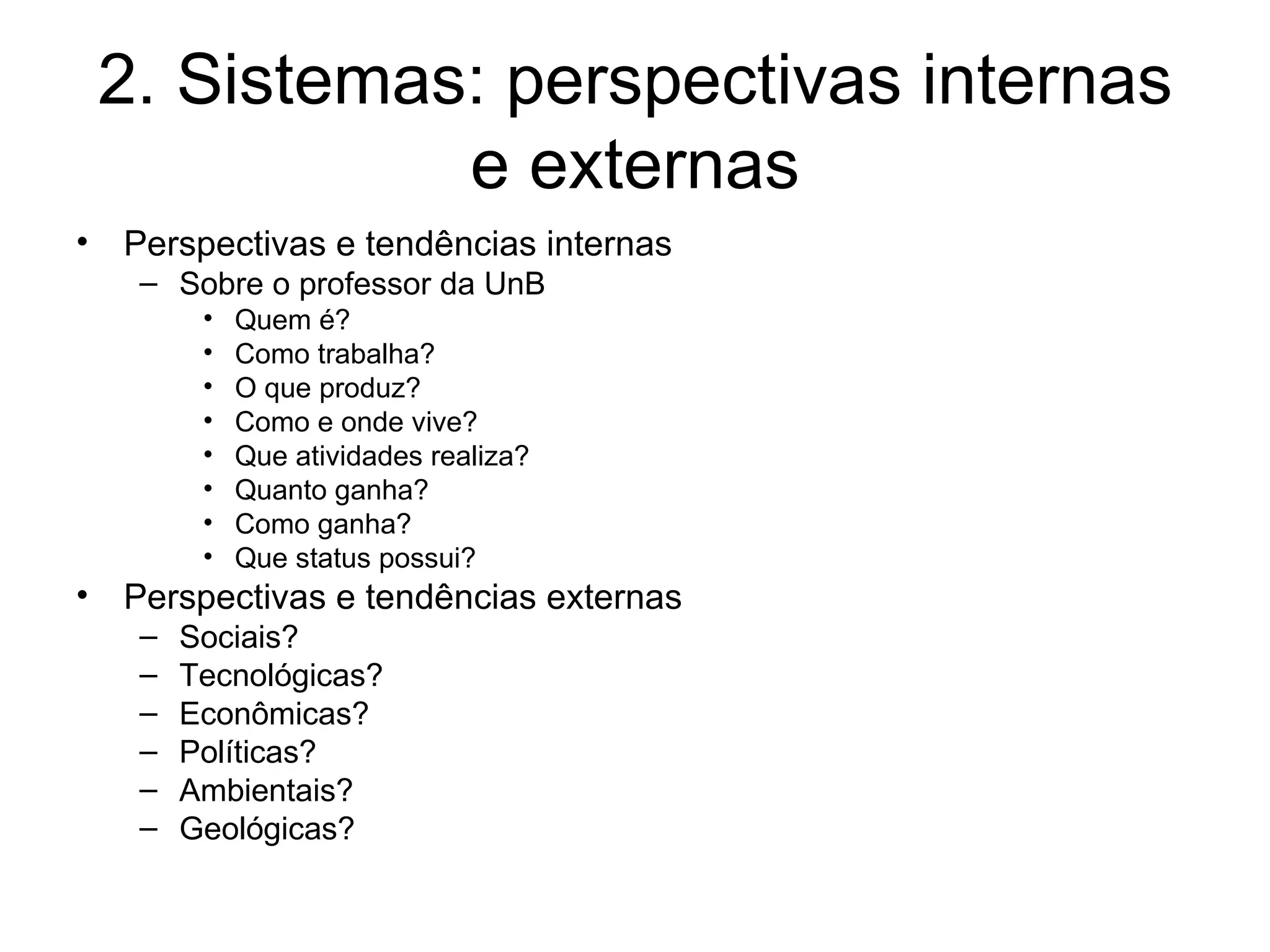 2. Sistemas: perspectivas internas e externas

• Perspectivas e tendências internas
  – Sobre o professor da UnB
    • Quem é?
    • Como trabalha?
    • O que produz?
    • Como e onde vive?
    • Que atividades realiza?
    • Quanto ganha?
    • Como ganha?
    • Que status possui?
• Perspectivas e tendências externas
  – Sociais?
  – Tecnológicas?
  – Econômicas?
  – Políticas?
  – Ambientais?
  – Geológicas?